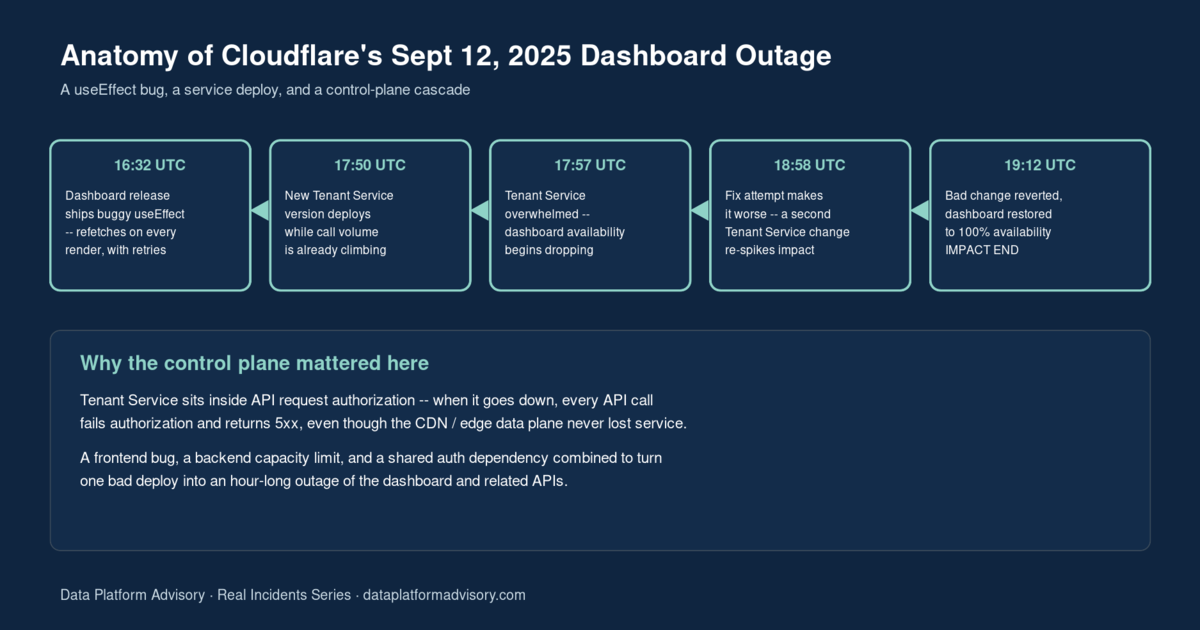 Anatomy of Cloudflare's Sept 12, 2025 Dashboard Outage

A useEffect bug, a service deploy, and a control-plane cascade

16:32 UTC

Dashboard release ships buggy useEffect -- refetches on every render, with retries

17:50 UTC

New Tenant Service version deploys while call volume is already climbing

17:57 UTC

Tenant Service overwhelmed -- dashboard availability begins dropping

18:58 UTC

Fix attempt makes it worse -- a second Tenant Service change re-spikes impact

19:12 UTC

Bad change reverted, dashboard restored to 100% availability IMPACT END

Why the control plane mattered here

Tenant Service sits inside API request authorization -- when it goes down, every API call fails authorization and returns 5xx, even though the CDN / edge data plane never lost service.

A frontend bug, a backend capacity limit, and a shared auth dependency combined to turn one bad deploy into an hour-long outage of the dashboard and related APIs.

Data Platform Advisory · Real Incidents Series · dataplatformadvisory.com